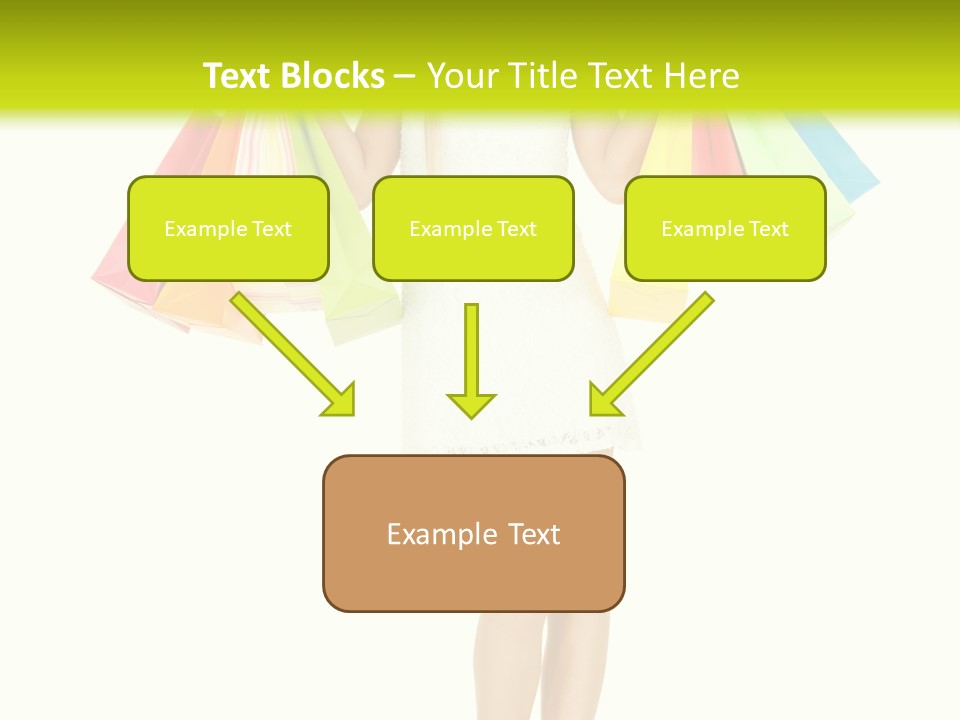 Text Blocks – Your Title Text Here

Example Text

Example Text

Example Text

Example Text